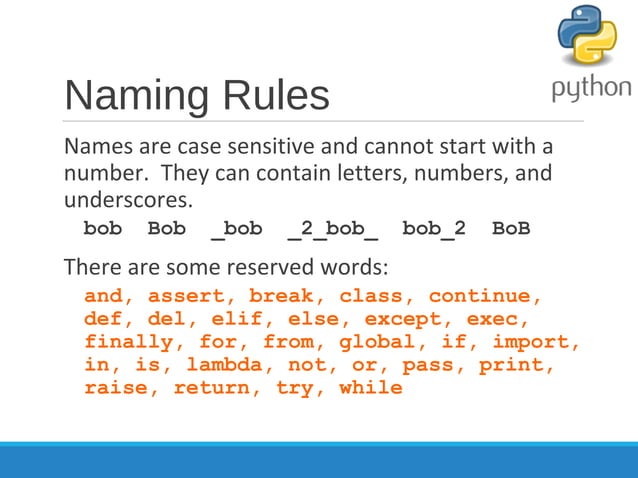 python

Naming Rules

Names are case sensitive and cannot start with a number. They can contain letters, numbers, and underscores.

bob Bob _bob _2_bob_ bob_2 BoB

There are some reserved words:

and, assert, break, class, continue, def, del, elif, else, except, exec, finally, for, from, global, if, import, in, is, lambda, not, or, pass, print, raise, return, try, while